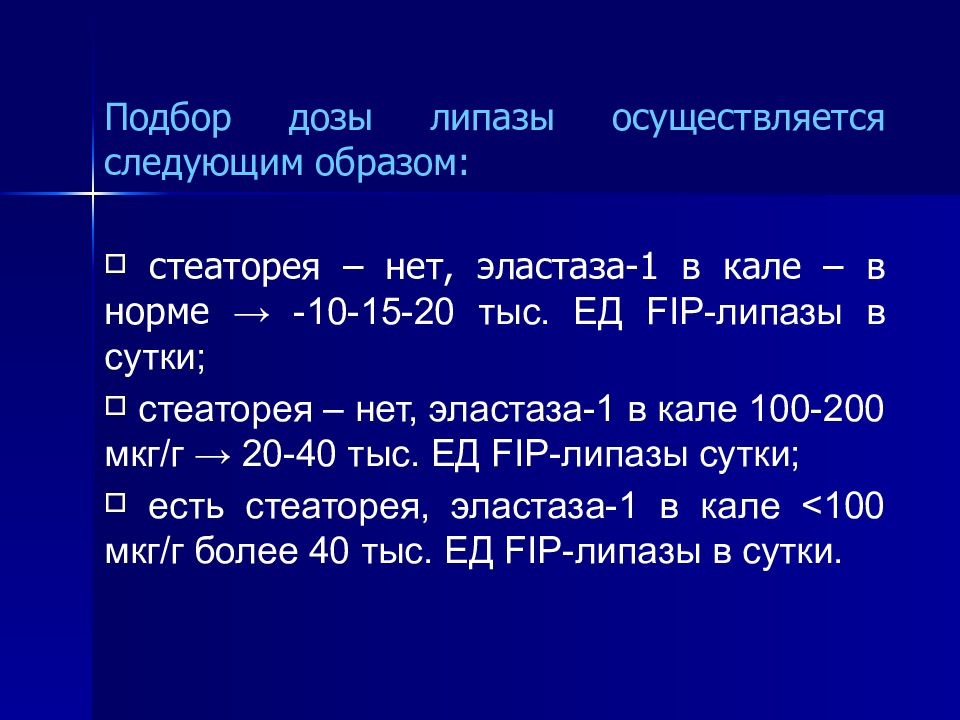 Подбор дозы липазы осуществляется следующим образом:

□ стеаторея – нет, эластаза-1 в кале – в норме → -10-15-20 тыс. ЕД FIP-липазы в сутки;

□ стеаторея – нет, эластаза-1 в кале 100-200 мкг/г → 20-40 тыс. ЕД FIP-липазы сутки;

□ есть стеаторея, эластаза-1 в кале <100 мкг/г более 40 тыс. ЕД FIP-липазы в сутки.